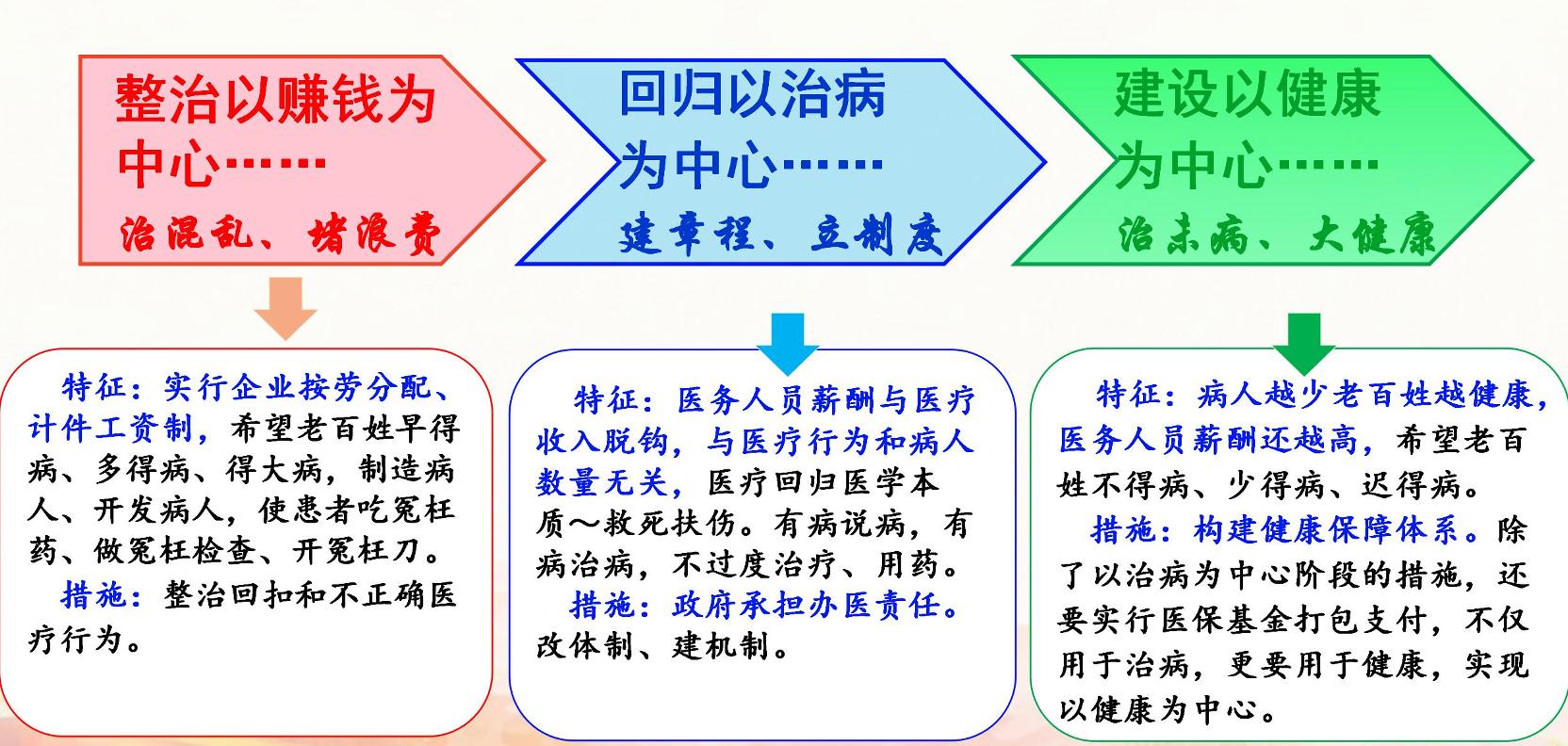 整治以赚钱为中心……

治混乱、堵浪费

回归以治病为中心……

建章程、立制度

建设以健康为中心……

治未病、大健康

特征：实行企业按劳分配、计件工资制，希望老百姓早得病、多得病、得大病，制造病人、开发病人，使患者吃冤枉药、做冤枉检查、开冤枉刀。

措施：整治回扣和不正确医疗行为。

特征：医务人员薪酬与医疗收入脱钩，与医疗行为和病人数量无关，医疗回归医学本质～救死扶伤。有病说病，有病治病，不过度治疗、用药。

措施：政府承担办医责任。改体制、建机制。

特征：病人越少老百姓越健康，医务人员薪酬还越高，希望老百姓不得病、少得病、迟得病。

措施：构建健康保障体系。除了以治病为中心阶段的措施，还要实行医保基金打包支付，不仅用于治病，更要用于健康，实现以健康为中心。